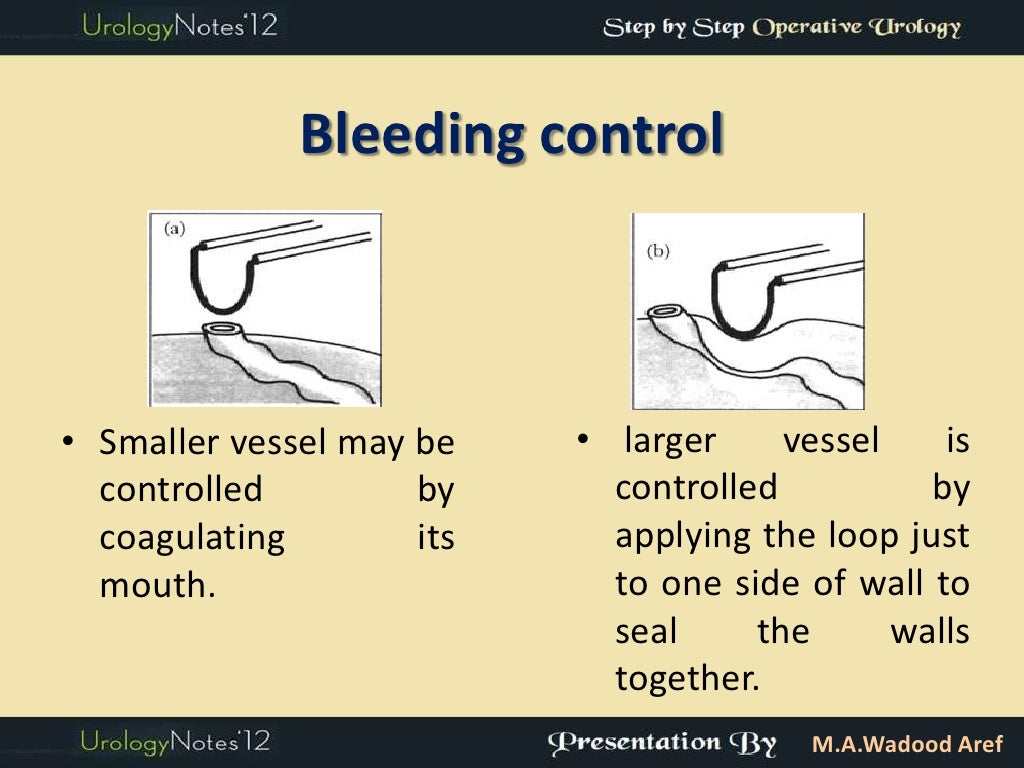 UrologyNotes'12

Step by Step Operative Urology

Bleeding control

(a)

(b)

• Smaller vessel may be controlled by coagulating its mouth.

• larger vessel is controlled by applying the loop just to one side of wall to seal the walls together.

UrologyNotes'12

Presentation By M.A.Wadood Aref